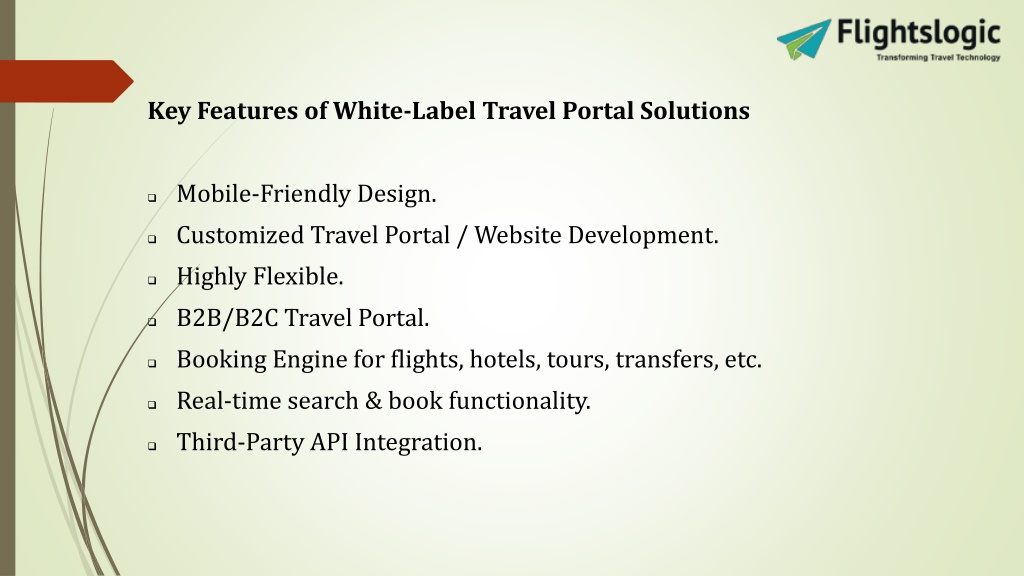 Flightslogic
Transforming Travel Technology

Key Features of White-Label Travel Portal Solutions

- Mobile-Friendly Design.
- Customized Travel Portal / Website Development.
- Highly Flexible.
- B2B/B2C Travel Portal.
- Booking Engine for flights, hotels, tours, transfers, etc.
- Real-time search & book functionality.
- Third-Party API Integration.